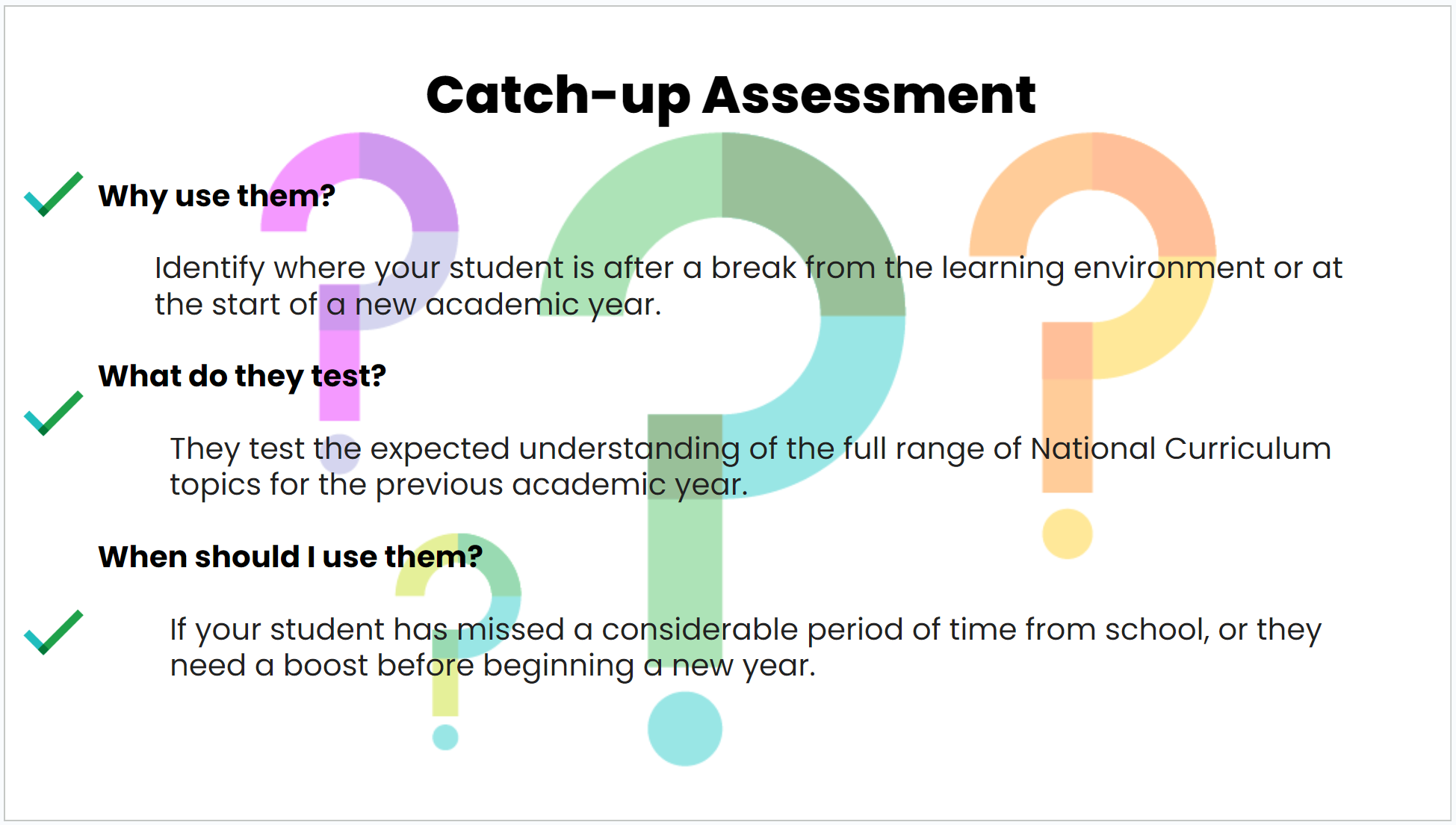 Catch-up Assessment

Why use them?

Identify where your student is after a break from the learning environment or at the start of a new academic year.

What do they test?

They test the expected understanding of the full range of National Curriculum topics for the previous academic year.

When should I use them?

If your student has missed a considerable period of time from school, or they need a boost before beginning a new year.